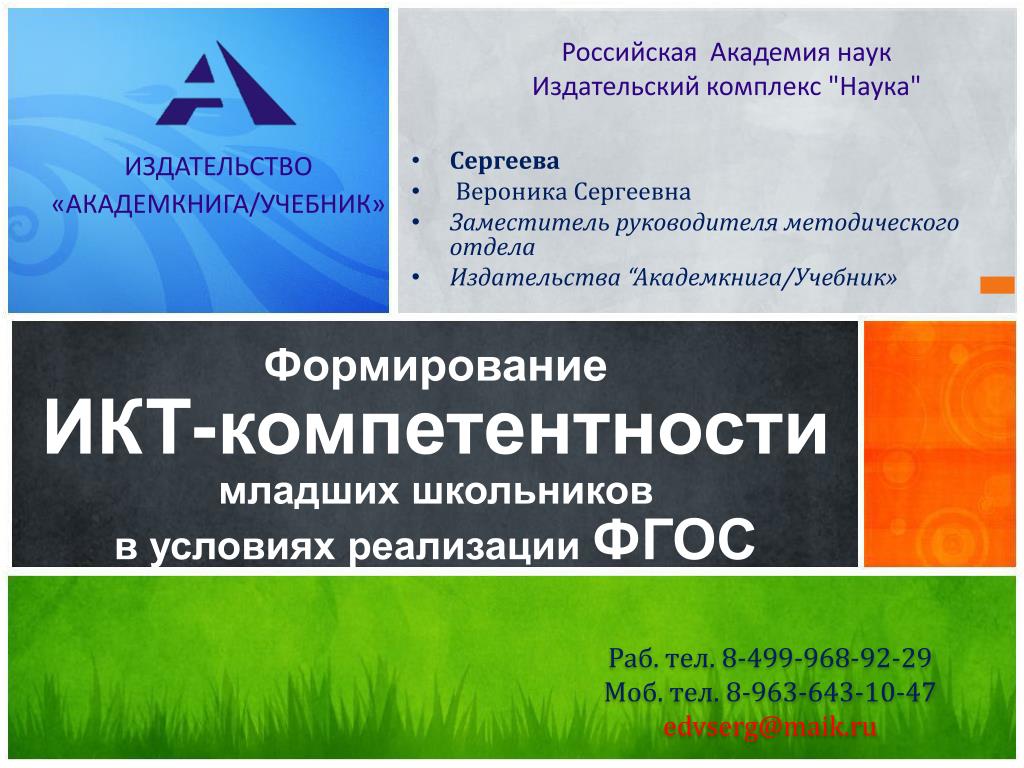 ИЗДАТЕЛЬСТВО «АКАДЕМКНИГА/УЧЕБНИК»

Российская Академия наук
Издательский комплекс "Наука"

• Сергеева
• Вероника Сергеевна
• Заместитель руководителя методического отдела
• Издательства “Академкнига/Учебник»

Формирование
ИКТ-компетентности
младших школьников
в условиях реализации ФГОС

Раб. тел. 8-499-968-92-29
Моб. тел. 8-963-643-10-47
edvserg@maik.ru